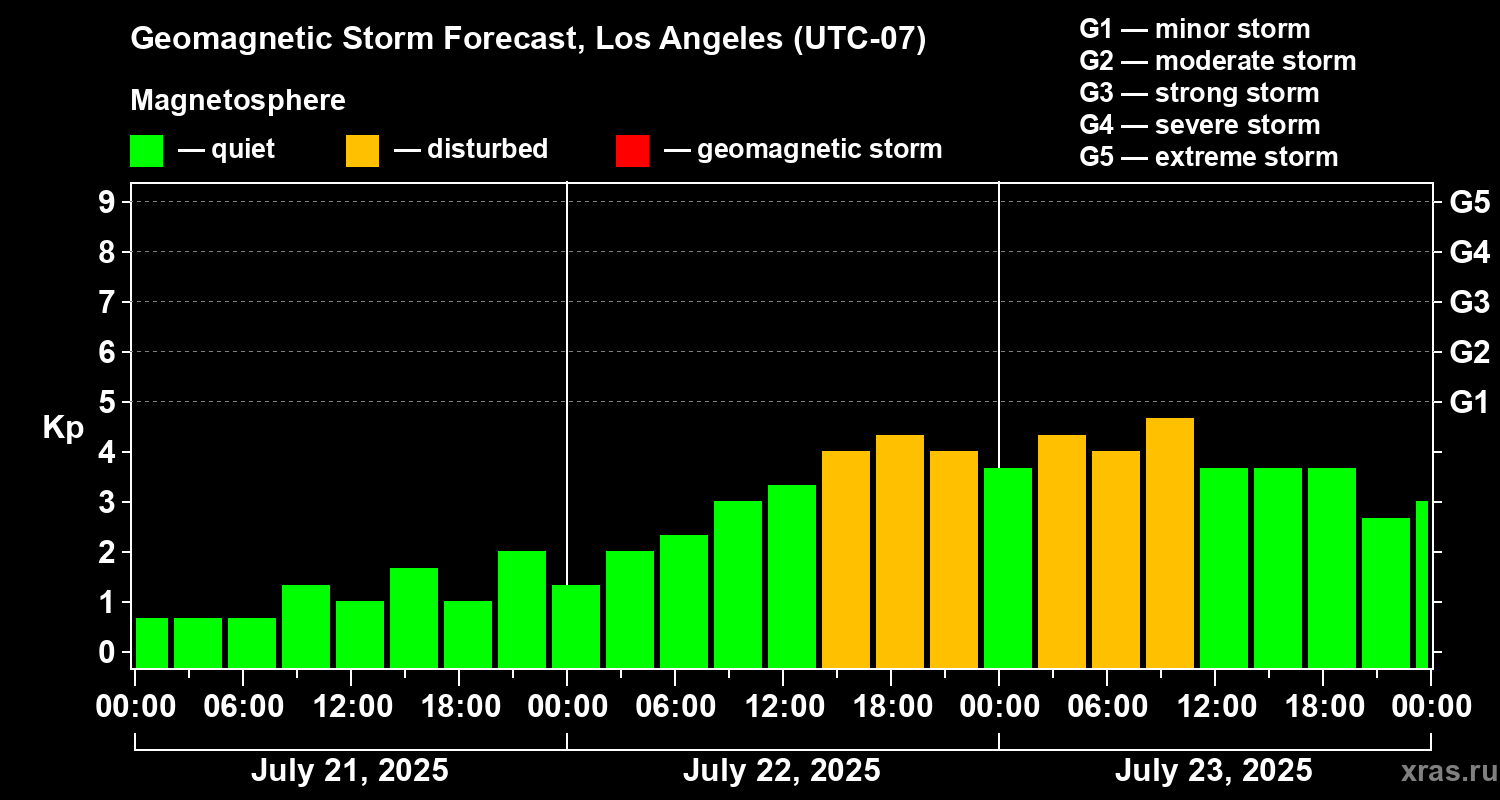 Geomagnetic Storm Forecast, Los Angeles (UTC-07)

Magnetosphere

— quiet — disturbed — geomagnetic storm

G1 — minor storm
G2 — moderate storm
G3 — strong storm
G4 — severe storm
G5 — extreme storm

Kp

9
8
7
6
5
4
3
2
1
0

G5
G4
G3
G2
G1

00:00 06:00 12:00 18:00 00:00 06:00 12:00 18:00 00:00 06:00 12:00 18:00 00:00

July 21, 2025
July 22, 2025
July 23, 2025

xras.ru